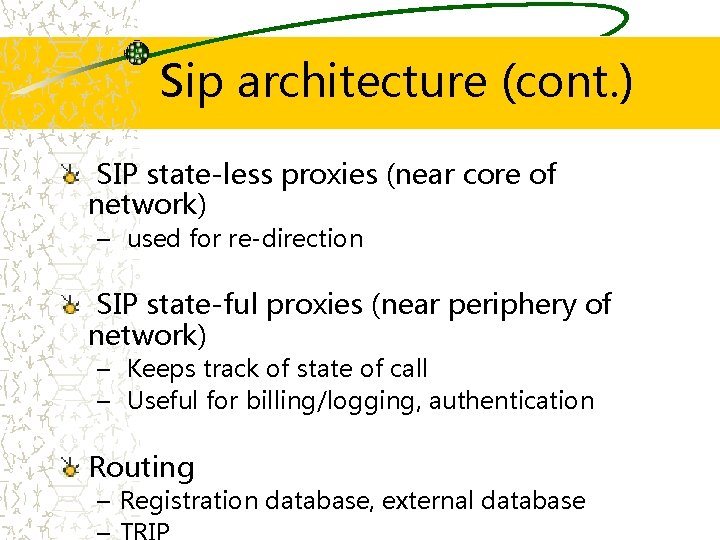 Sip architecture (cont.)

SIP state-less proxies (near core of network)
– used for re-direction

SIP state-ful proxies (near periphery of network)
– Keeps track of state of call
– Useful for billing/logging, authentication

Routing
– Registration database, external database
– TRIP